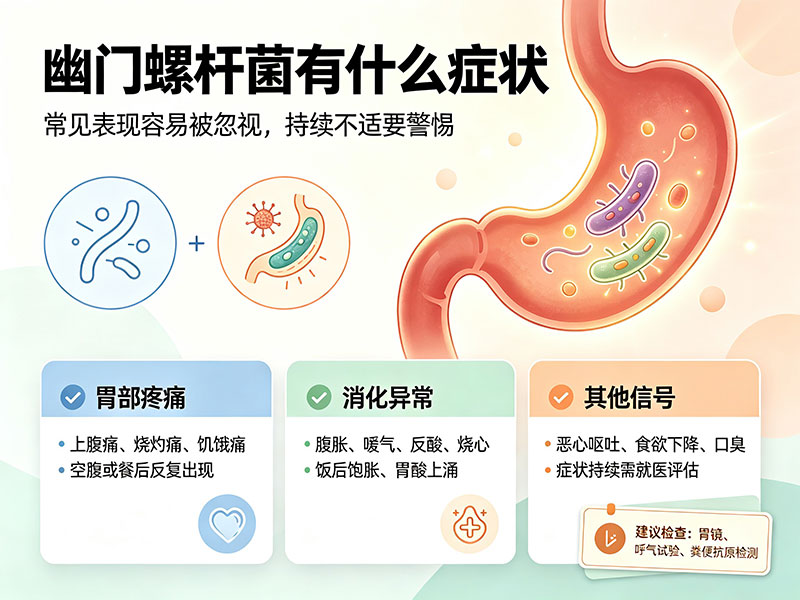 幽门螺杆菌有什么症状

常见表现容易被忽视，持续不适要警惕

+

胃部疼痛

• 上腹痛、烧灼痛、饥饿痛
• 空腹或餐后反复出现

消化异常

• 腹胀、嗳气、反酸、烧心
• 饭后饱胀、胃酸上涌

其他信号

• 恶心呕吐、食欲下降、口臭
• 症状持续需就医评估

建议检查：胃镜、呼气试验、粪便抗原检测